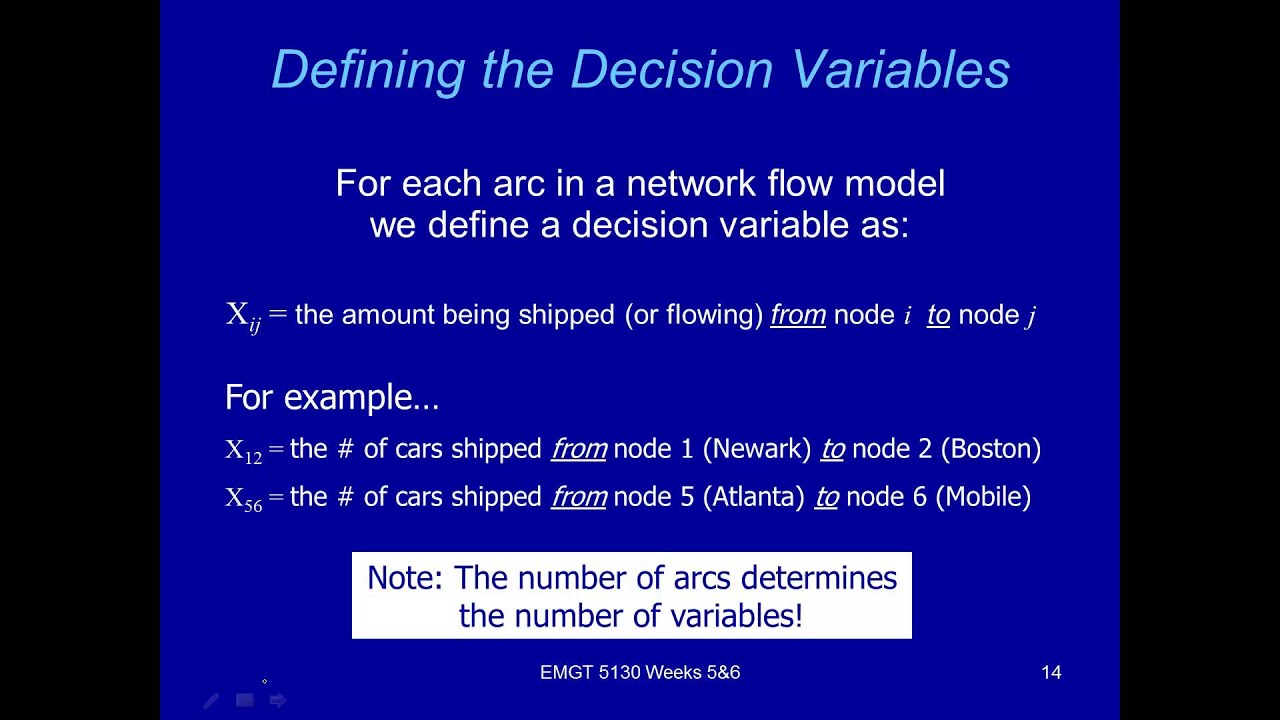 Defining the Decision Variables

For each arc in a network flow model we define a decision variable as:

$X_{ij}$ = the amount being shipped (or flowing) from node $i$ to node $j$

For example…

$X_{12}$ = the # of cars shipped from node 1 (Newark) to node 2 (Boston)

$X_{56}$ = the # of cars shipped from node 5 (Atlanta) to node 6 (Mobile)

Note: The number of arcs determines the number of variables!

EMGT 5130 Weeks 5&6

14